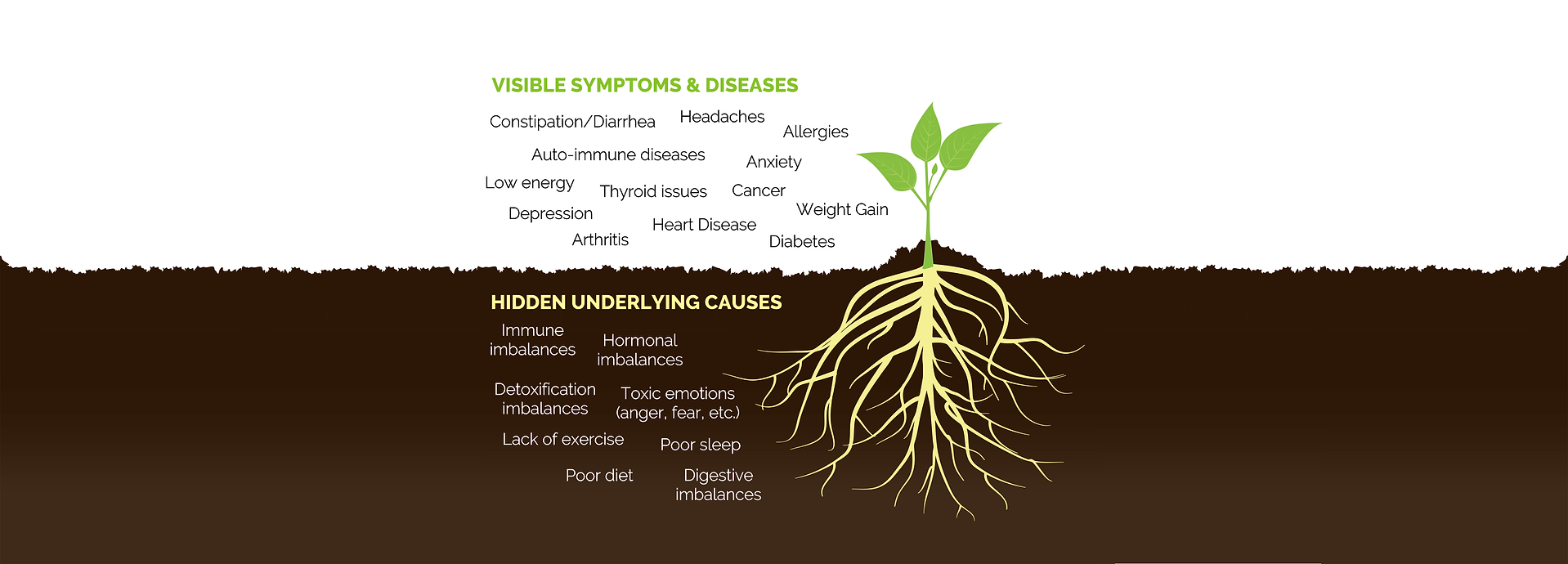 VISIBLE SYMPTOMS & DISEASES

Constipation/Diarrhea Headaches Allergies

Auto-immune diseases Anxiety

Low energy Thyroid issues Cancer

Depression Weight Gain

Heart Disease

Arthritis Diabetes

HIDDEN UNDERLYING CAUSES

Immune imbalances Hormonal imbalances

Detoxification imbalances Toxic emotions (anger, fear, etc.)

Lack of exercise Poor sleep

Poor diet Digestive imbalances